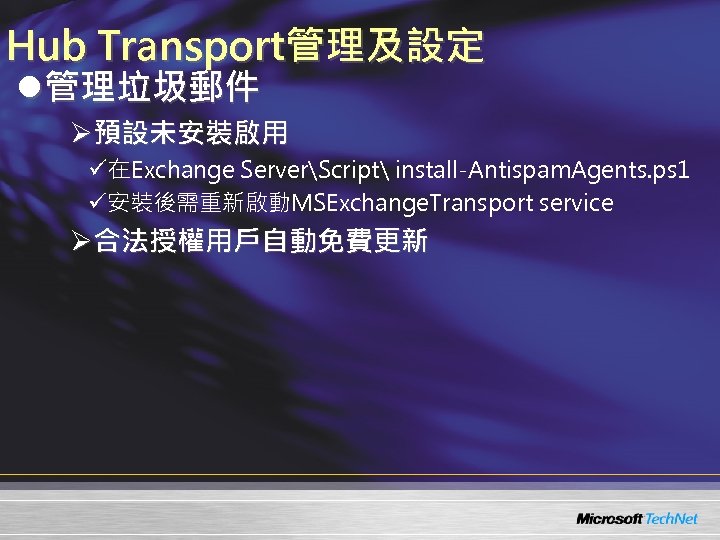 Hub Transport管理及設定

●管理垃圾郵件

➢預設未安裝啟用

✓在Exchange Server\Script\ install-AntispamAgents.ps1

✓安裝後需重新啟動MSExchangeTransport service

➢合法授權用戶自動免費更新

Microsoft TechNet